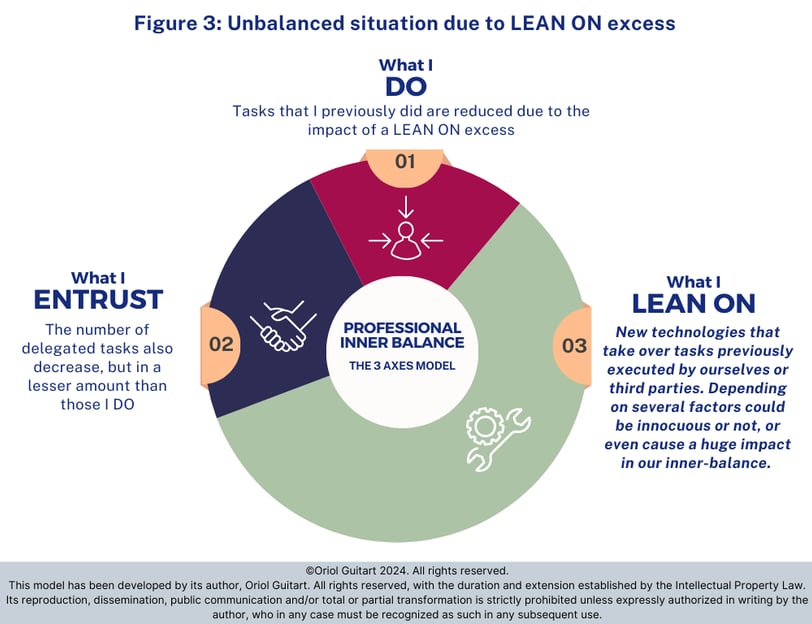 Figure 3: Unbalanced situation due to LEAN ON excess

What I
DO
Tasks that I previously did are reduced due to the impact of a LEAN ON excess

01

What I
ENTRUST
The number of delegated tasks also decrease, but in a lesser amount than those I DO

02

PROFESSIONAL INNER BALANCE
THE 3 AXES MODEL

03

What I
LEAN ON
New technologies that take over tasks previously executed by ourselves or third parties. Depending on several factors could be innocuous or not, or even cause a huge impact in our inner-balance.

©Oriol Guitart 2024. All rights reserved.
This model has been developed by its author, Oriol Guitart. All rights reserved, with the duration and extension established by the Intellectual Property Law. Its reproduction, dissemination, public communication and/or total or partial transformation is strictly prohibited unless expressly authorized in writing by the author, who in any case must be recognized as such in any subsequent use.